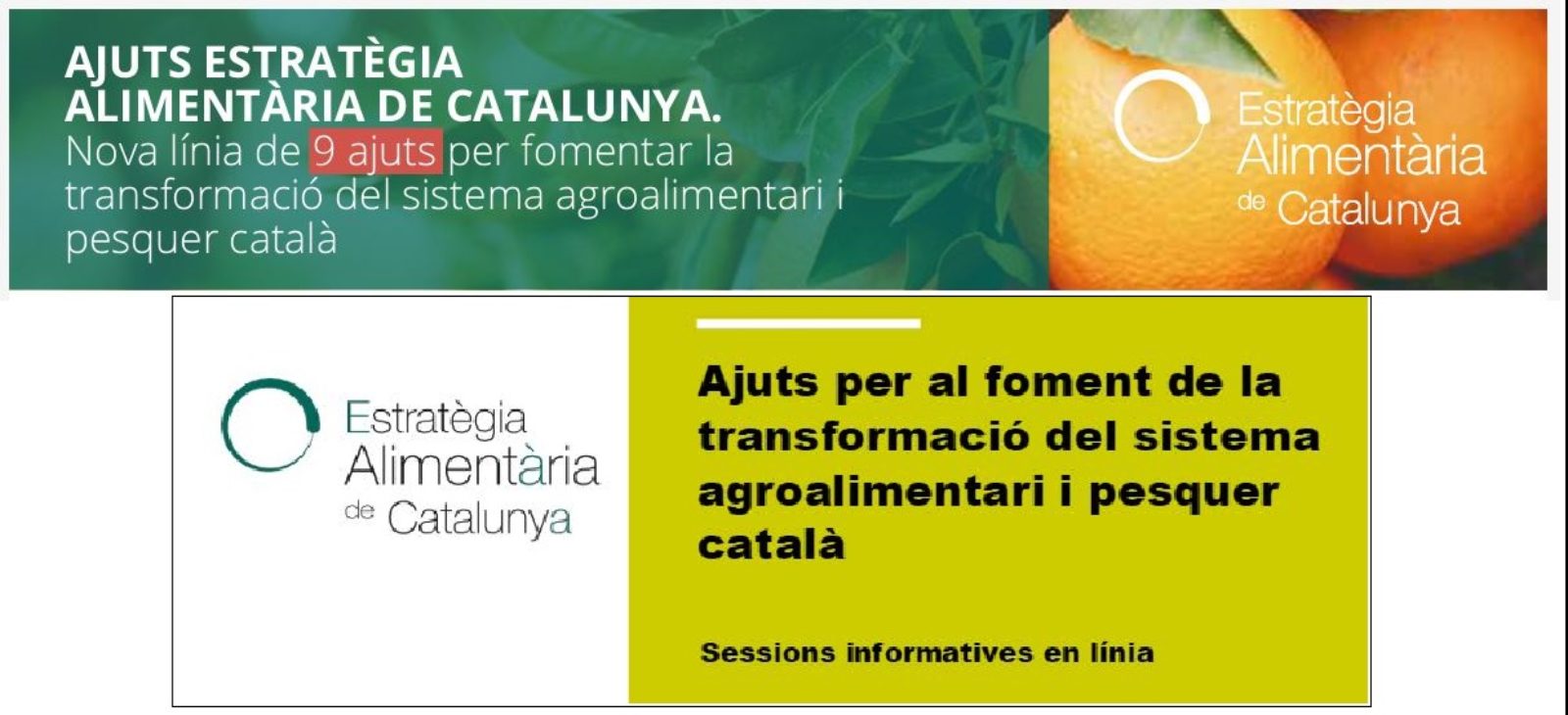 AJUTS ESTRATÈGIA ALIMENTÀRIA DE CATALUNYA.
Nova línia de 9 ajuts per fomentar la transformació del sistema agroalimentari i pesquer català

Estratègia Alimentària de Catalunya

Estratègia Alimentària de Catalunya

Ajuts per al foment de la transformació del sistema agroalimentari i pesquer català

Sessions informatives en línia